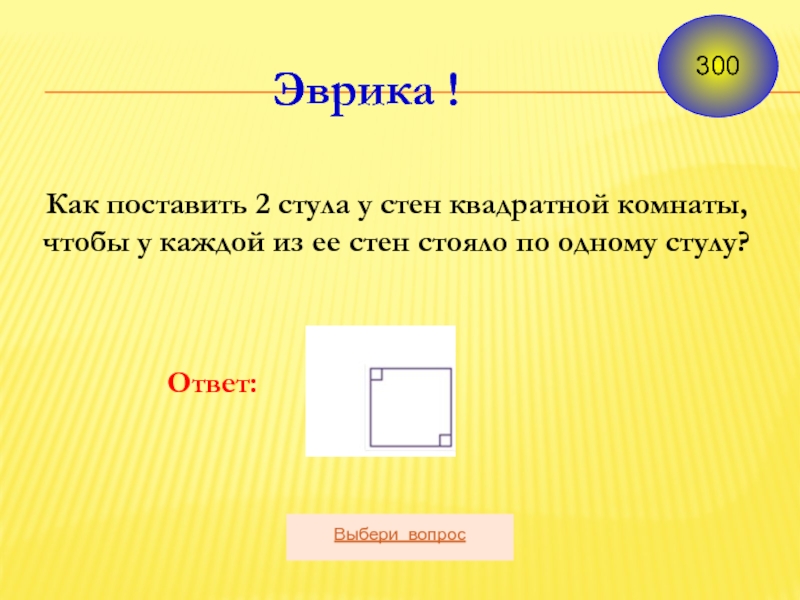 300

Эврика !

Как поставить 2 стула у стен квадратной комнаты, чтобы у каждой из ее стен стояло по одному стулу?

Ответ:

Выбери вопрос